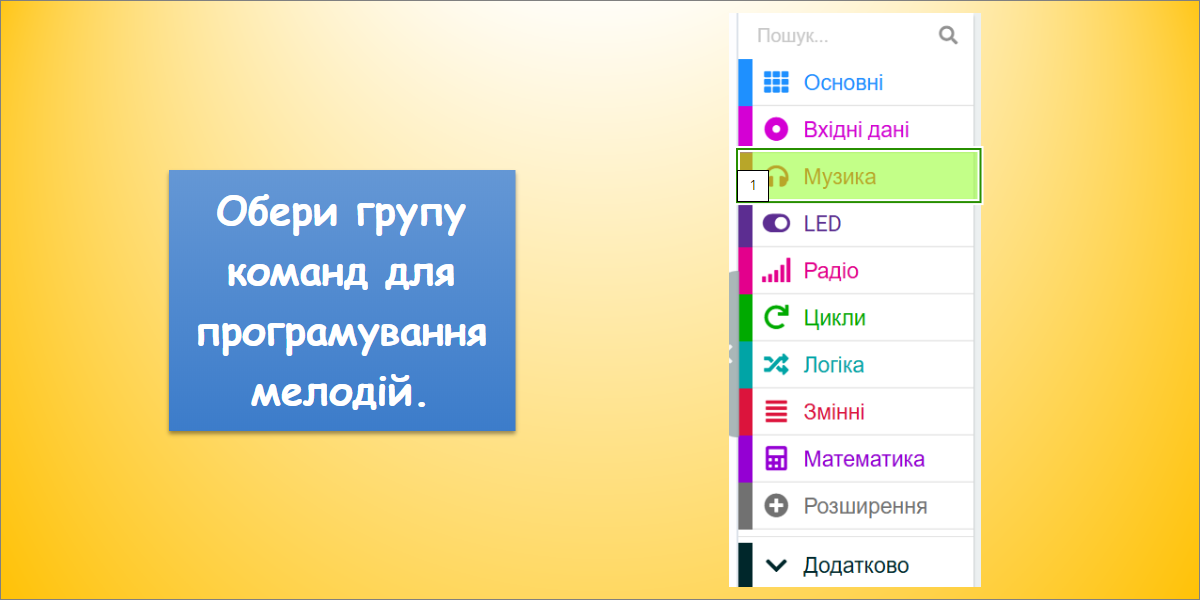 Обери групу команд для програмування мелодій.

Пошук...

Основні

Вхідні дані

1

Музика

LED

Радіо

Цикли

Логіка

Змінні

Математика

Розширення

Додатково